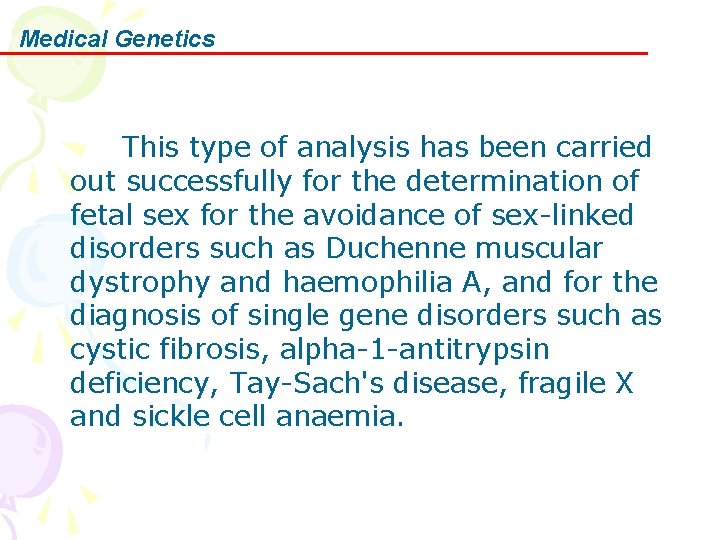 Medical Genetics

This type of analysis has been carried out successfully for the determination of fetal sex for the avoidance of sex-linked disorders such as Duchenne muscular dystrophy and haemophilia A, and for the diagnosis of single gene disorders such as cystic fibrosis, alpha-1-antitrypsin deficiency, Tay-Sach's disease, fragile X and sickle cell anaemia.